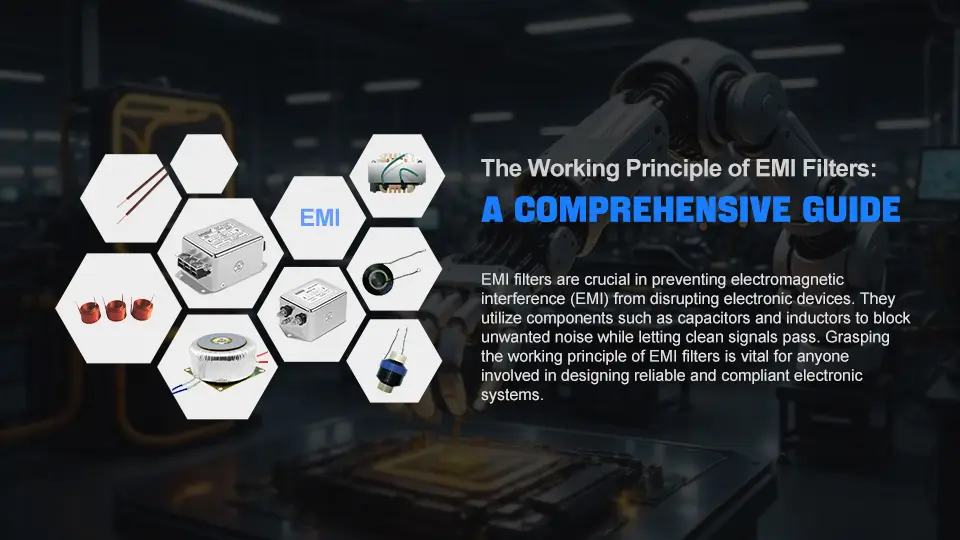 EMI

The Working Principle of EMI Filters:

A COMPREHENSIVE GUIDE

EMI filters are crucial in preventing electromagnetic interference (EMI) from disrupting electronic devices. They utilize components such as capacitors and inductors to block unwanted noise while letting clean signals pass. Grasping the working principle of EMI filters is vital for anyone involved in designing reliable and compliant electronic systems.